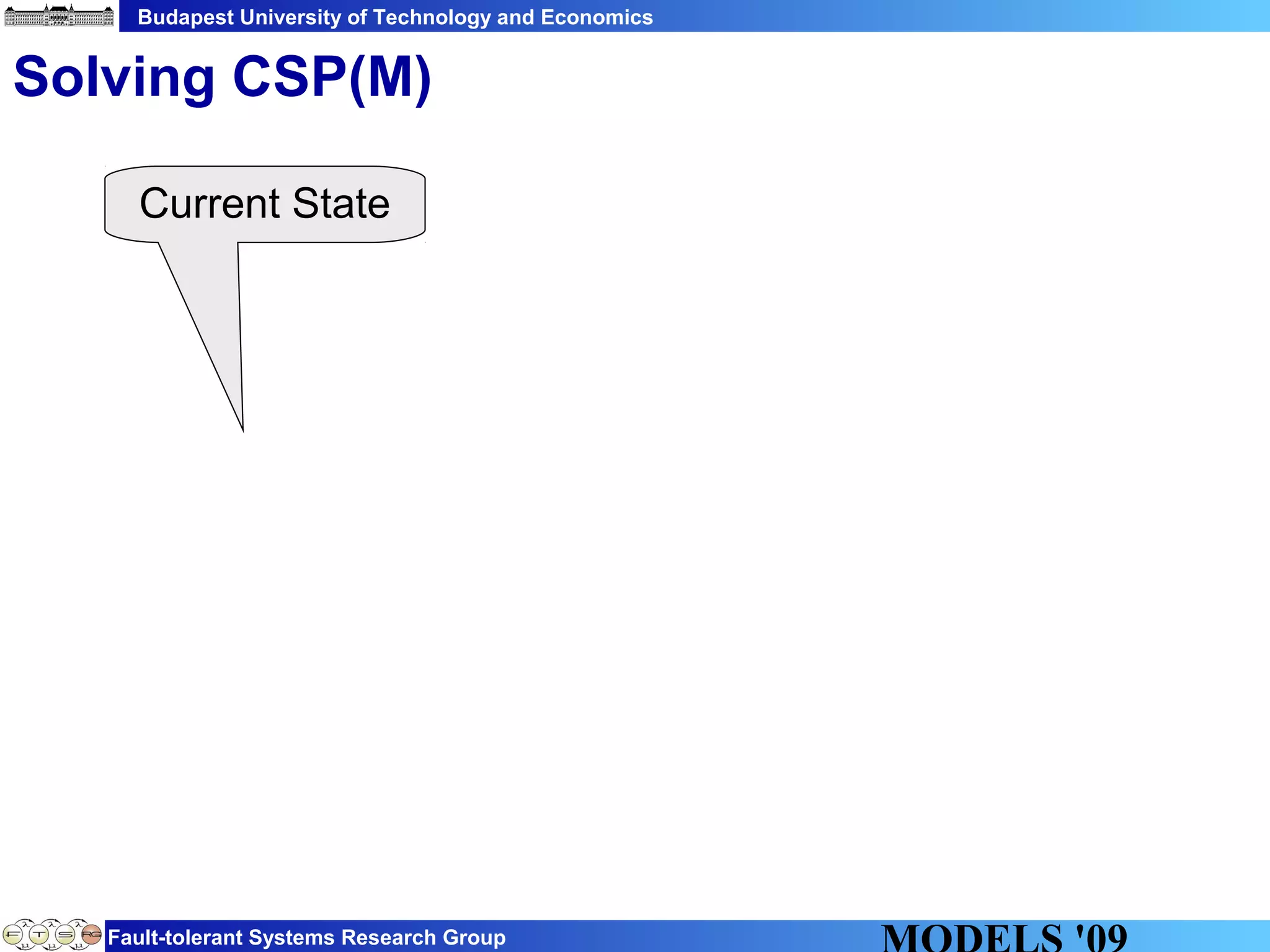 Budapest University of Technology and Economics

Solving CSP(M)

Current State

F T S RG

Fault-tolerant Systems Research Group

MODELS '09